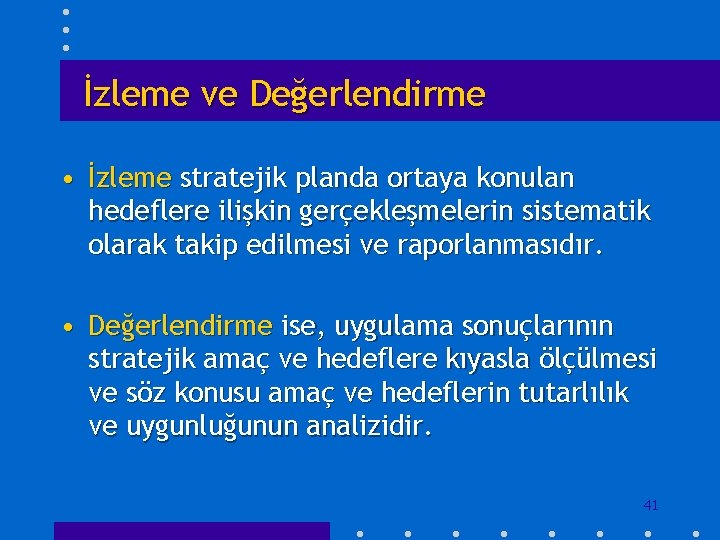 İzleme ve Değerlendirme

• İzleme stratejik planda ortaya konulan hedeflere ilişkin gerçekleşmelerin sistematik olarak takip edilmesi ve raporlanmasıdır.

• Değerlendirme ise, uygulama sonuçlarının stratejik amaç ve hedeflere kıyasla ölçülmesi ve söz konusu amaç ve hedeflerin tutarlılık ve uygunluğunun analizidir.

41